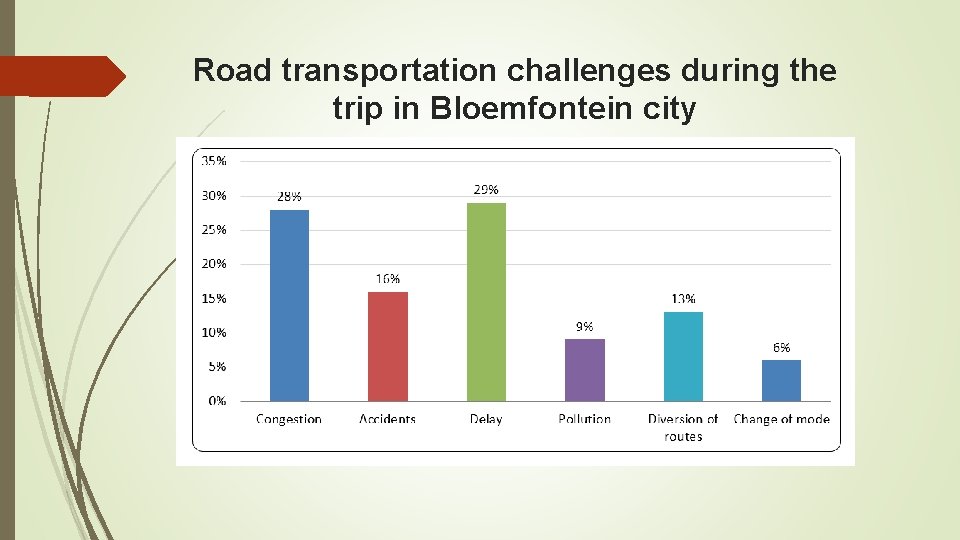 Road transportation challenges during the trip in Bloemfontein city

35%
30%
25%
20%
15%
10%
5%
0%

28%
16%
29%
9%
13%
6%

Congestion
Accidents
Delay
Pollution
Diversion of routes
Change of mode